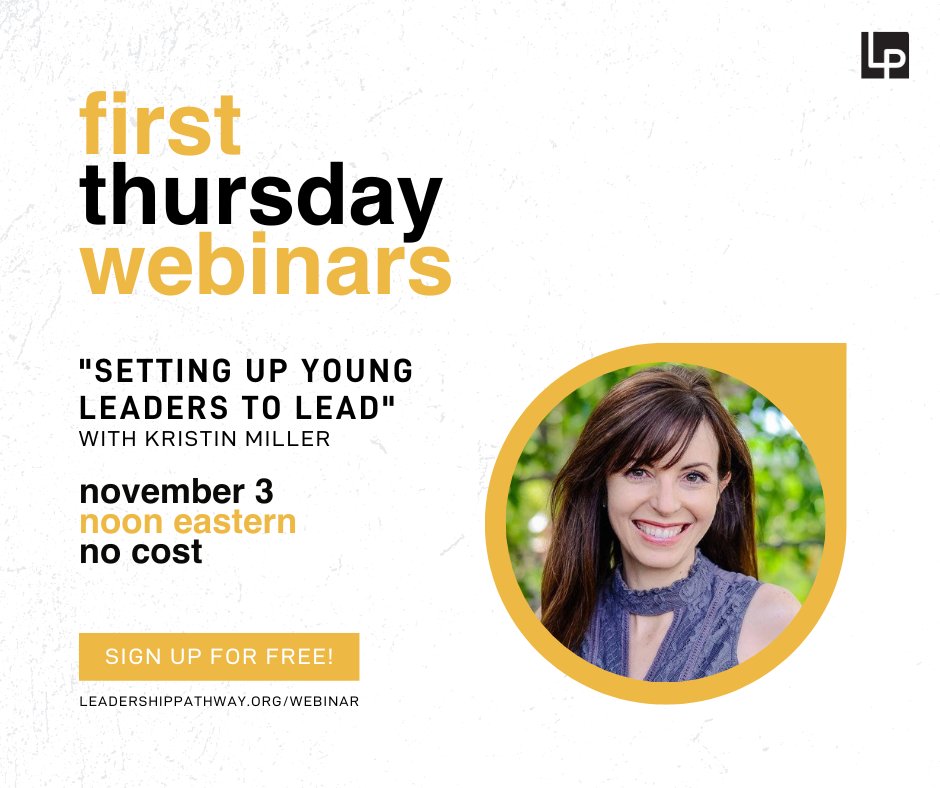 LP

first thursday webinars

"SETTING UP YOUNG LEADERS TO LEAD"
WITH KRISTIN MILLER

november 3
noon eastern
no cost

SIGN UP FOR FREE!

LEADERSHIPPATHWAY.ORG/WEBINAR